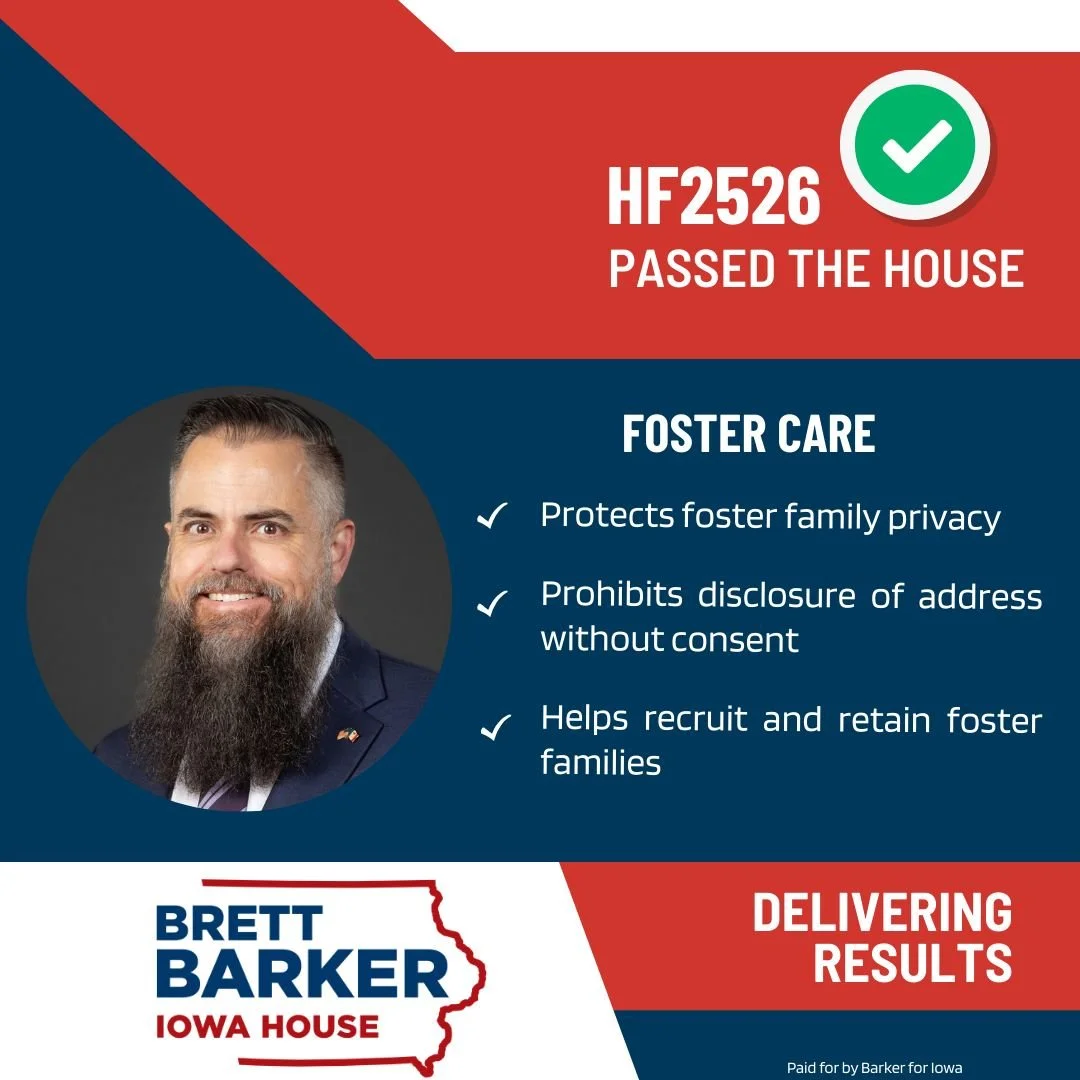 HF2526
PASSED THE HOUSE

FOSTER CARE

✓ Protects foster family privacy

✓ Prohibits disclosure of address without consent

✓ Helps recruit and retain foster families

BRETT BARKER
IOWA HOUSE

DELIVERING RESULTS

Paid for by Barker for Iowa